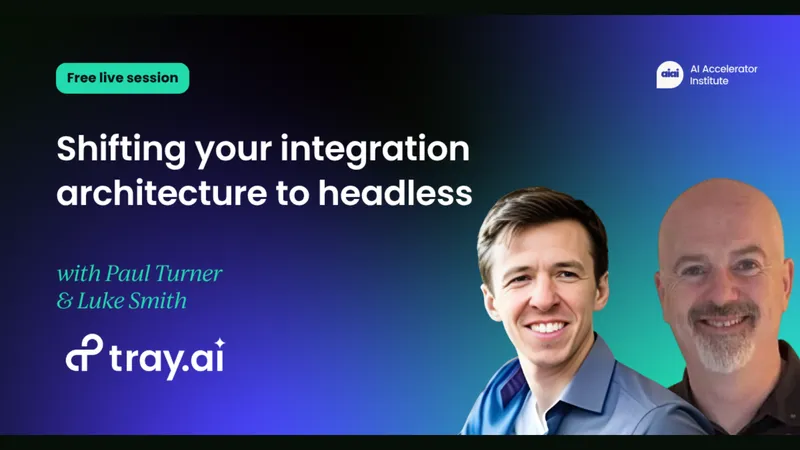 Free live session

aiai AI Accelerator Institute

Shifting your integration architecture to headless

with Paul Turner & Luke Smith

tray.ai